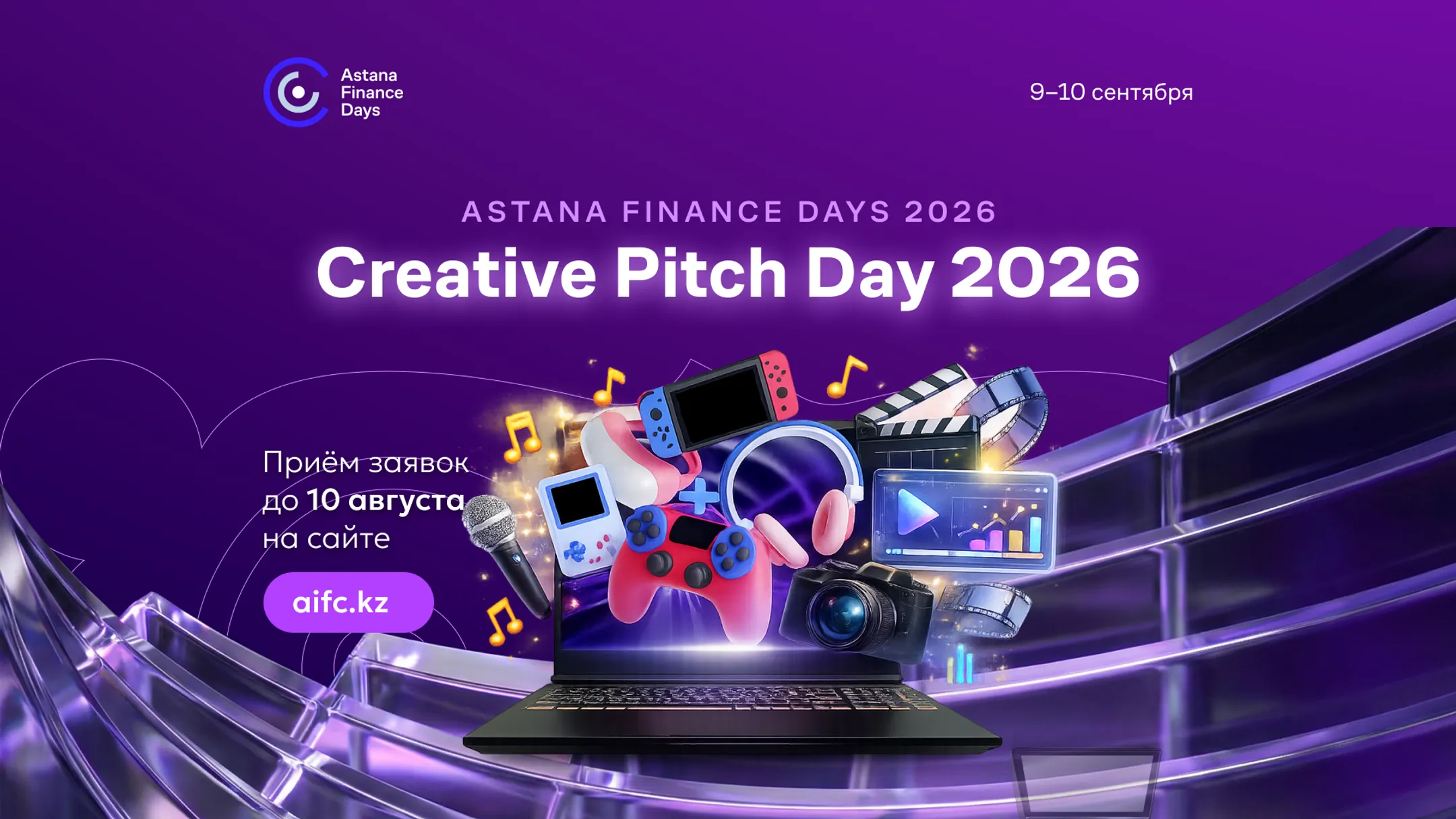 Astana
Finance
Days

9–10 сентября

ASTANA FINANCE DAYS 2026

Creative Pitch Day 2026

Приём заявок до 10 августа на сайте

aifc.kz